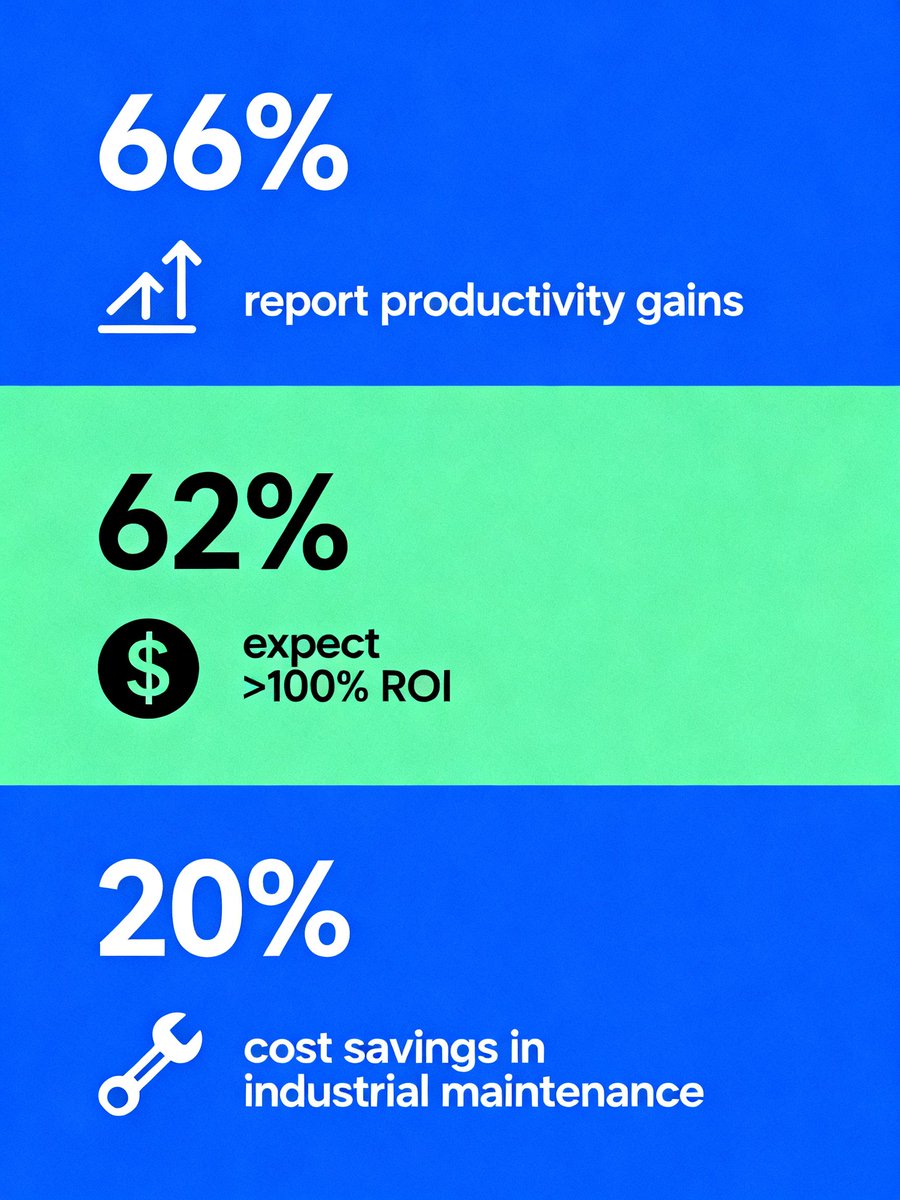 66%

report productivity gains

62%

$

expect >100% ROI

20%

cost savings in industrial maintenance